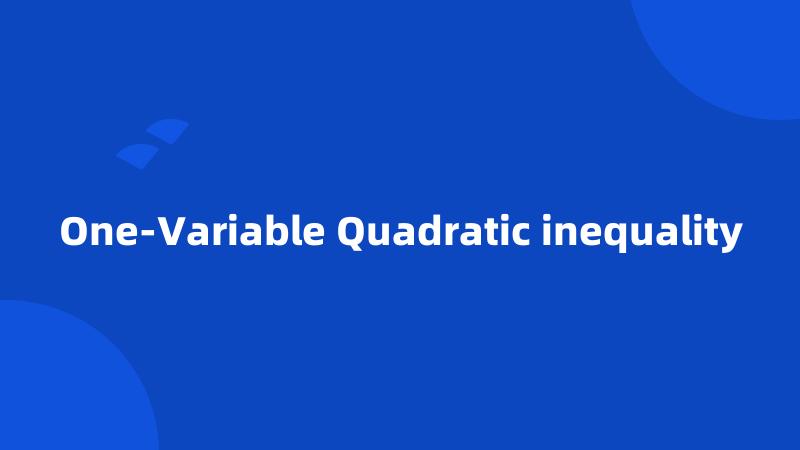 One-Variable Quadratic inequality